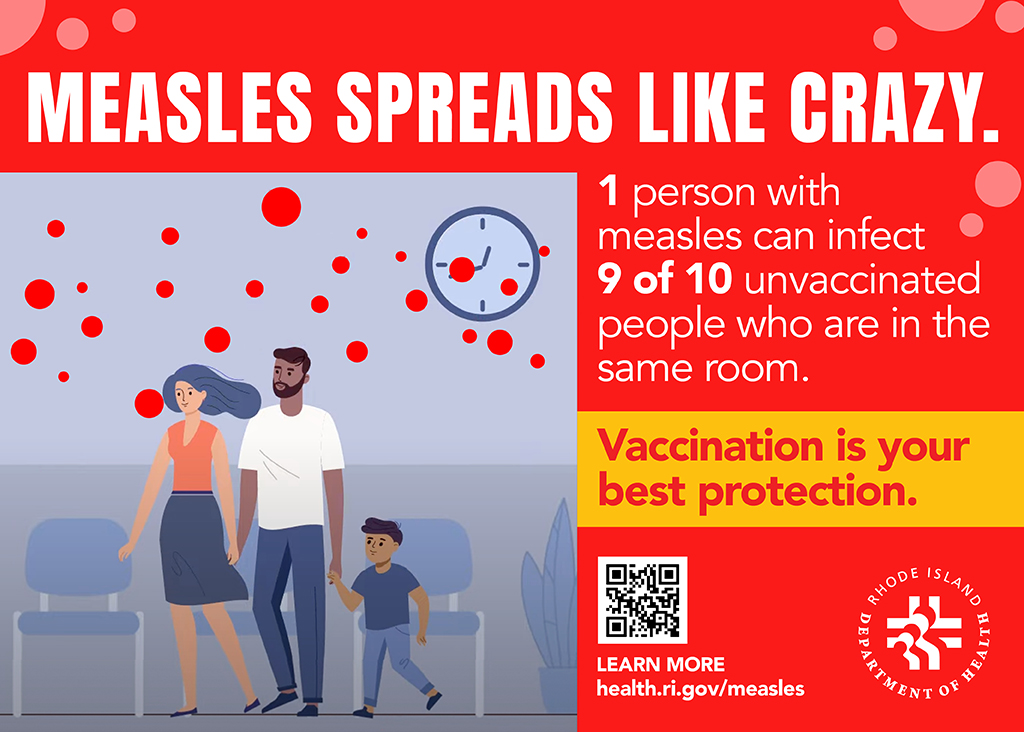 MEASLES SPREADS LIKE CRAZY.

1 person with measles can infect 9 of 10 unvaccinated people who are in the same room.

Vaccination is your best protection.

LEARN MORE
health.ri.gov/measles

RHODE ISLAND
DEPARTMENT OF HEALTH